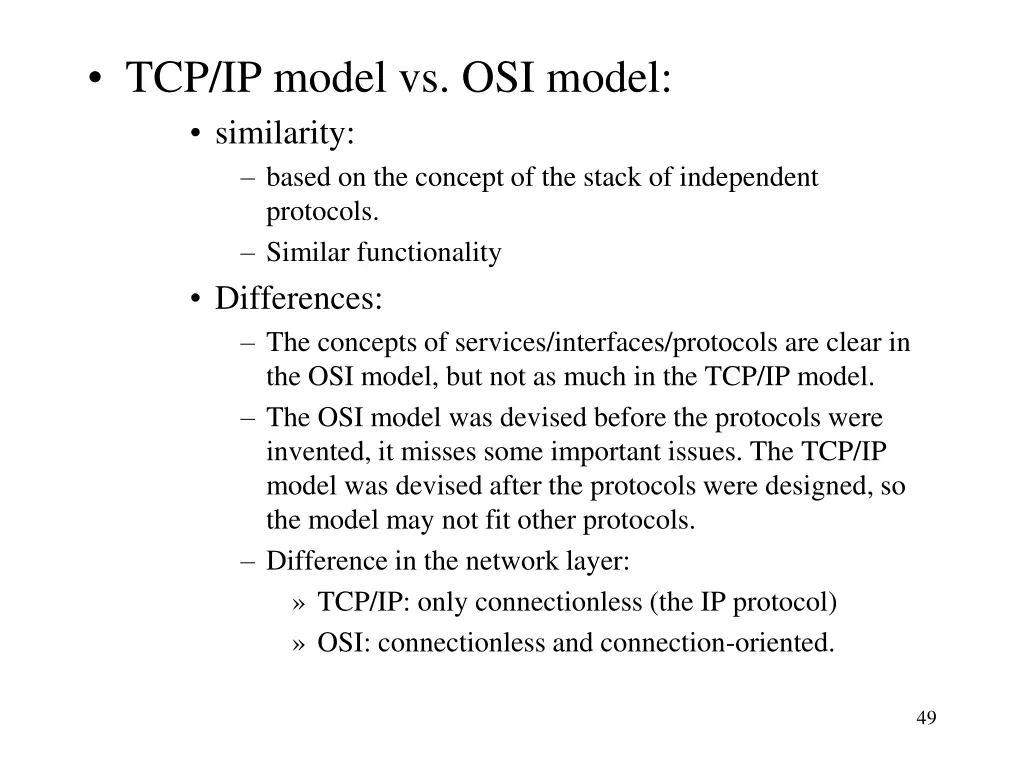 • TCP/IP model vs. OSI model:

• similarity:

– based on the concept of the stack of independent protocols.

– Similar functionality

• Differences:

– The concepts of services/interfaces/protocols are clear in the OSI model, but not as much in the TCP/IP model.

– The OSI model was devised before the protocols were invented, it misses some important issues. The TCP/IP model was devised after the protocols were designed, so the model may not fit other protocols.

– Difference in the network layer:

» TCP/IP: only connectionless (the IP protocol)

» OSI: connectionless and connection-oriented.

49